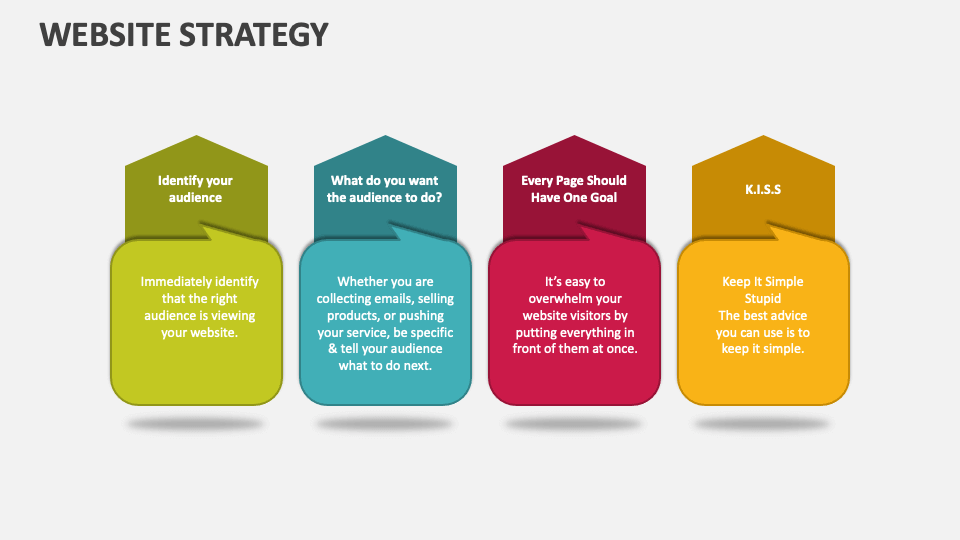 WEBSITE STRATEGY

Identify your audience

Immediately identify that the right audience is viewing your website.

What do you want the audience to do?

Whether you are collecting emails, selling products, or pushing your service, be specific & tell your audience what to do next.

Every Page Should Have One Goal

It's easy to overwhelm your website visitors by putting everything in front of them at once.

K.I.S.S

Keep It Simple Stupid
The best advice you can use is to keep it simple.